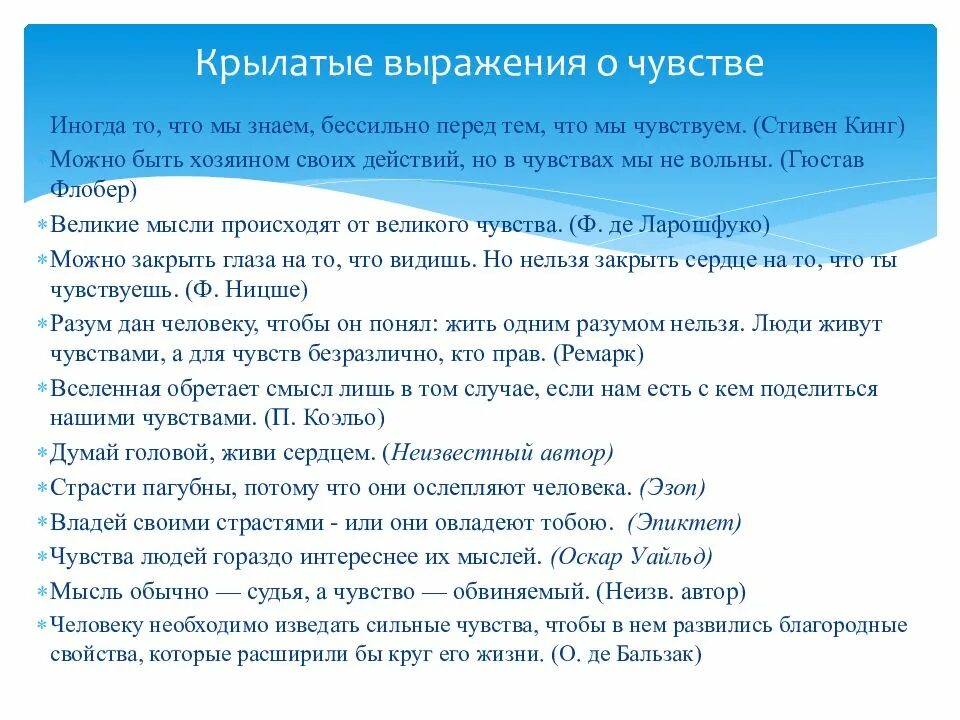 Крылатые выражения о чувстве

Иногда то, что мы знаем, бессильно перед тем, что мы чувствуем. (Стивен Кинг)

Можно быть хозяином своих действий, но в чувствах мы не вольны. (Гюстав Флобер)

Великие мысли происходят от великого чувства. (Ф. де Ларошфуко)

Можно закрыть глаза на то, что видишь. Но нельзя закрыть сердце на то, что ты чувствуешь. (Ф. Ницше)

Разум дан человеку, чтобы он понял: жить одним разумом нельзя. Люди живут чувствами, а для чувств безразлично, кто прав. (Ремарк)

Вселенная обретает смысл лишь в том случае, если нам есть с кем поделиться нашими чувствами. (П. Коэльо)

Думай головой, живи сердцем. (Неизвестный автор)

Страсти пагубны, потому что они ослепляют человека. (Эзоп)

Владей своими страстями - или они овладеют тобою. (Эпиктет)

Чувства людей гораздо интереснее их мыслей. (Оскар Уайльд)

Мысль обычно — судья, а чувство — обвиняемый. (Неизв. автор)

Человеку необходимо изведать сильные чувства, чтобы в нем развились благородные свойства, которые расширили бы круг его жизни. (О. де Бальзак)